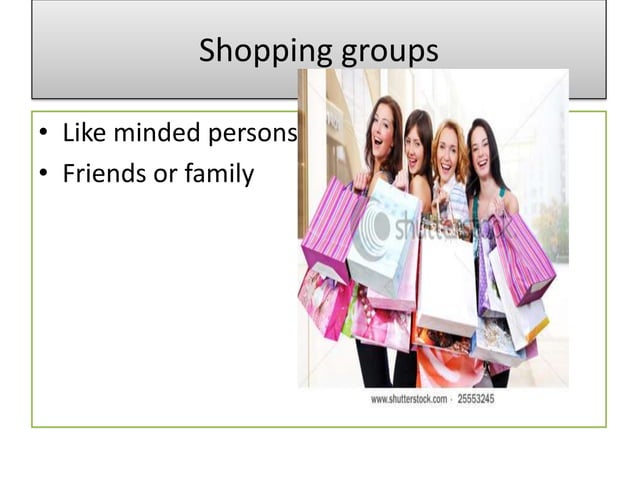 Shopping groups

• Like minded persons
• Friends or family

shutterstock

www.shutterstock.com · 25553245